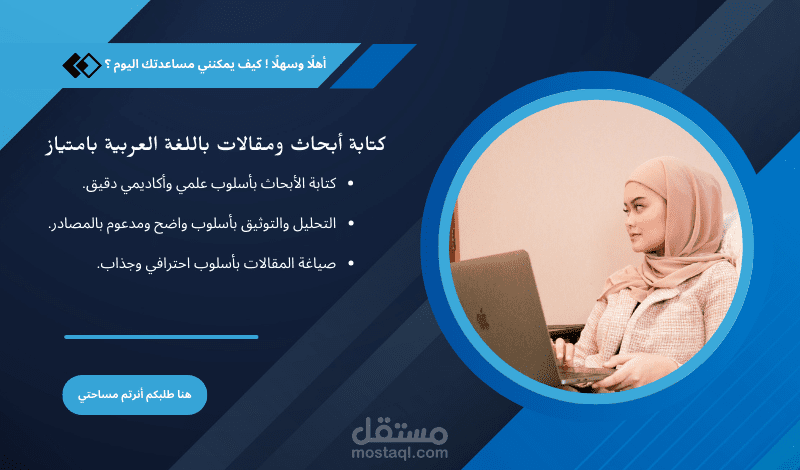 أهلًا وسهلًا ! كيف يمكنني مساعدتك اليوم ؟

كتابة أبحاث ومقالات باللغة العربية بامتياز

• كتابة الأبحاث بأسلوب علمي وأكاديمي دقيق.

• التحليل والتوثيق بأسلوب واضح ومدعوم بالمصادر.

• صياغة المقالات بأسلوب احترافي وجذاب.

هنا طلبكم أنرتم مساحتي

مستقل
mostaql.com